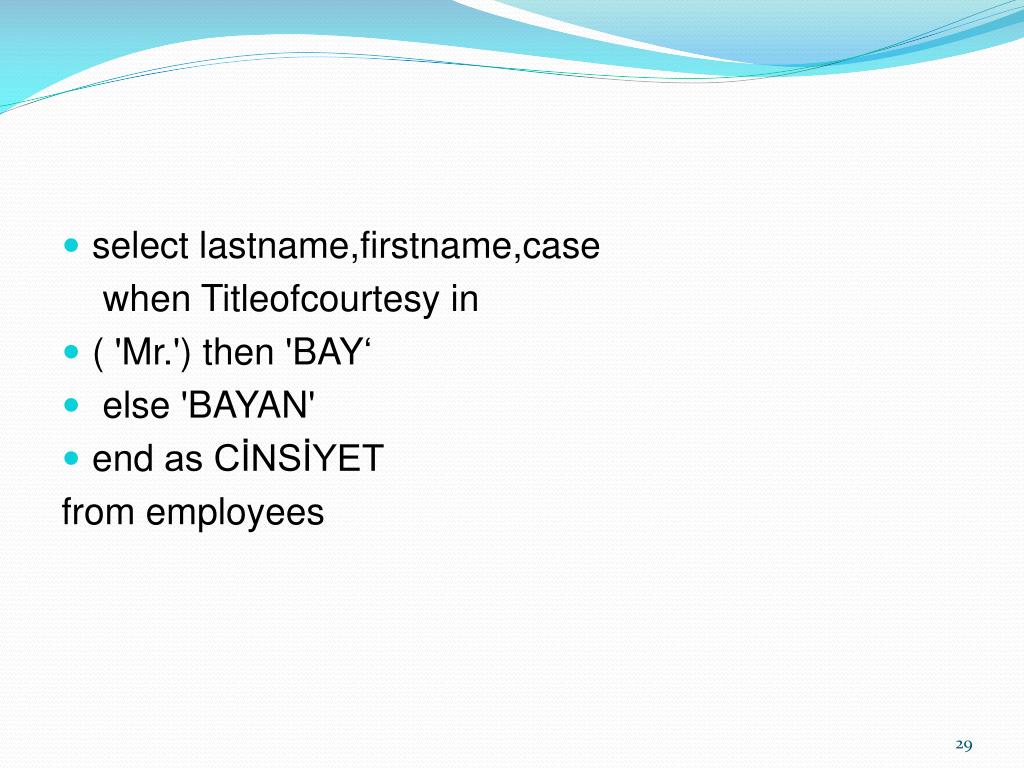 select lastname,firstname,case
when Titleofcourtesy in
( 'Mr.') then 'BAY‘
else 'BAYAN'
end as CİNSİYET
from employees

29